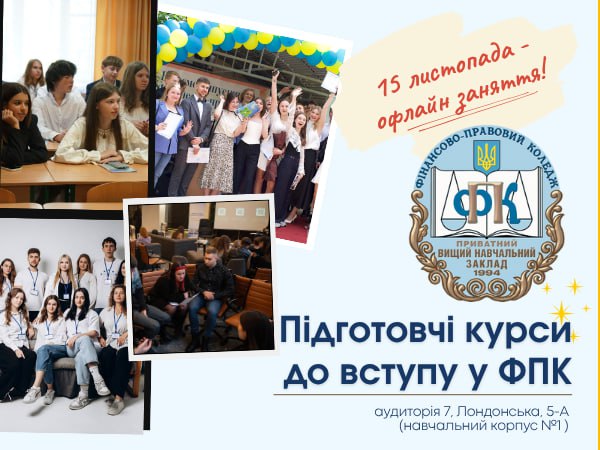 15 листопада - офлайн заняття!

ФІНАНСОВО-ПРАВОВИЙ КОЛЕДЖ
ФПК
ПРИВАТНИЙ ВИЩИЙ НАВЧАЛЬНИЙ ЗАКЛАД 1994

Підготовчі курси до вступу у ФПК

аудиторія 7, Лондонська, 5-А (навчальний корпус №1 )